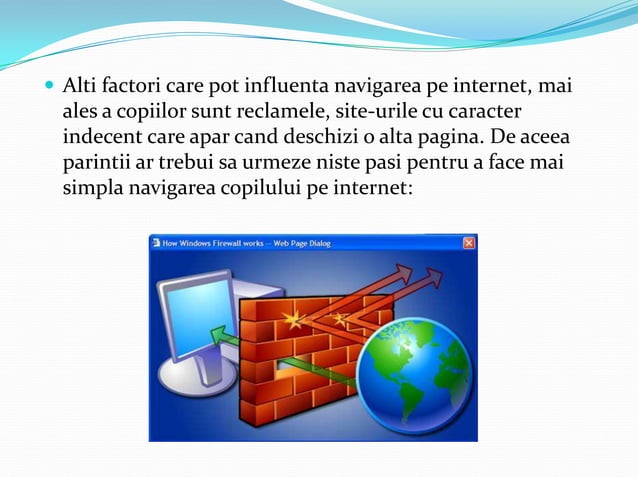 Alti factori care pot influenta navigarea pe internet, mai ales a copiilor sunt reclamele, site-urile cu caracter indecent care apar cand deschizi o alta pagina. De aceea parintii ar trebui sa urmeze niste pasi pentru a face mai simpla navigarea copilului pe internet:

How Windows Firewall works -- Web Page Dialog